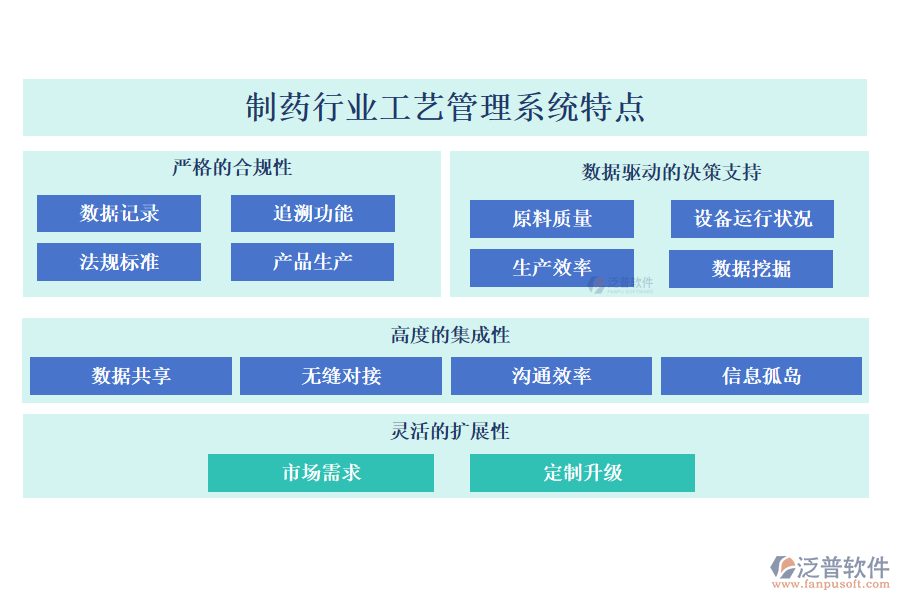 制药行业工艺管理系统特点

严格的合规性

数据记录

追溯功能

法规标准

产品生产

数据驱动的决策支持

原料质量

设备运行状况

生产效率

数据挖掘

泛普软件

高度的集成性

数据共享

无缝对接

沟通效率

信息孤岛

灵活的扩展性

市场需求

定制升级

泛普软件
www.fanpusoft.com